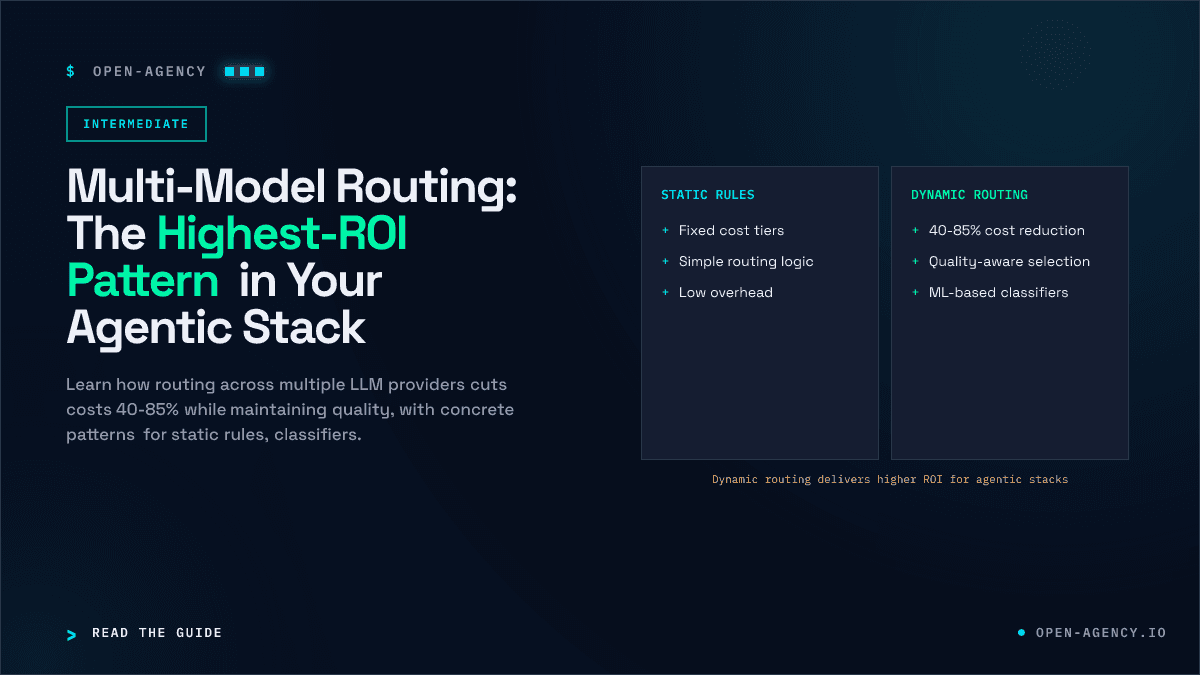 $ OPEN-AGENCY

INTERMEDIATE

Multi-Model Routing: The Highest-ROI Pattern in Your Agentic Stack

Learn how routing across multiple LLM providers cuts costs 40-85% while maintaining quality, with concrete patterns for static rules, classifiers.

STATIC RULES
+ Fixed cost tiers
+ Simple routing logic
+ Low overhead

DYNAMIC ROUTING
+ 40-85% cost reduction
+ Quality-aware selection
+ ML-based classifiers

Dynamic routing delivers higher ROI for agentic stacks

> READ THE GUIDE

OPEN-AGENCY.IO